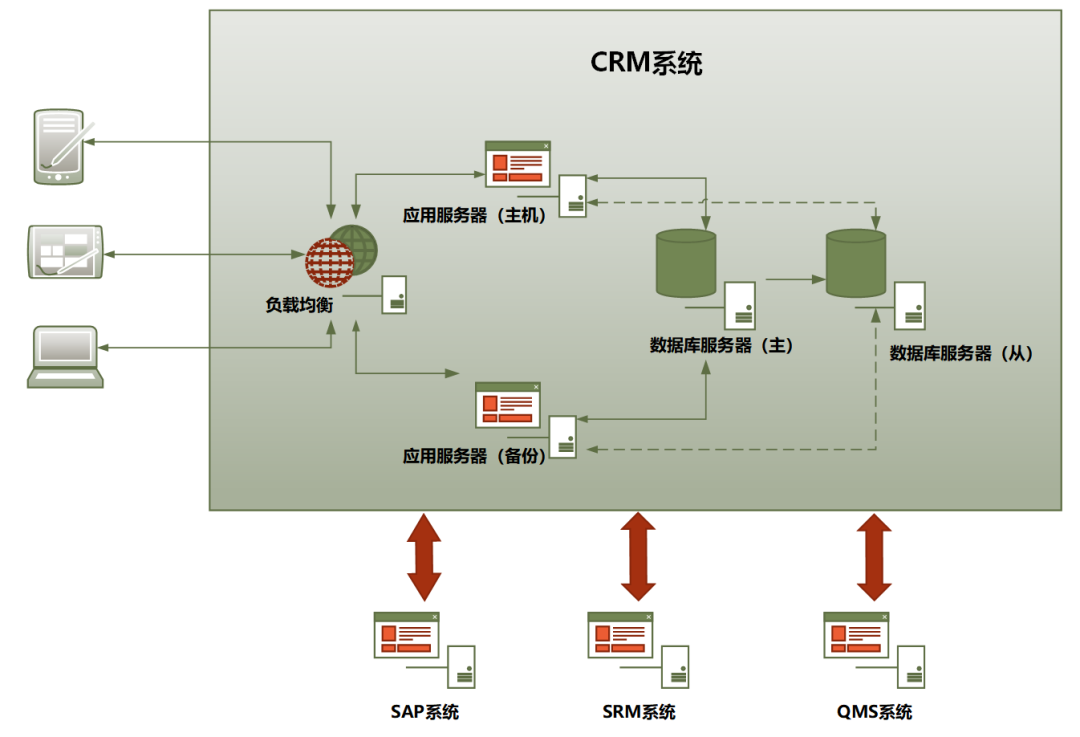 CRM系统

应用服务器（主机）

负载均衡

数据库服务器（主）

数据库服务器（从）

应用服务器（备份）

SAP系统

SRM系统

QMS系统